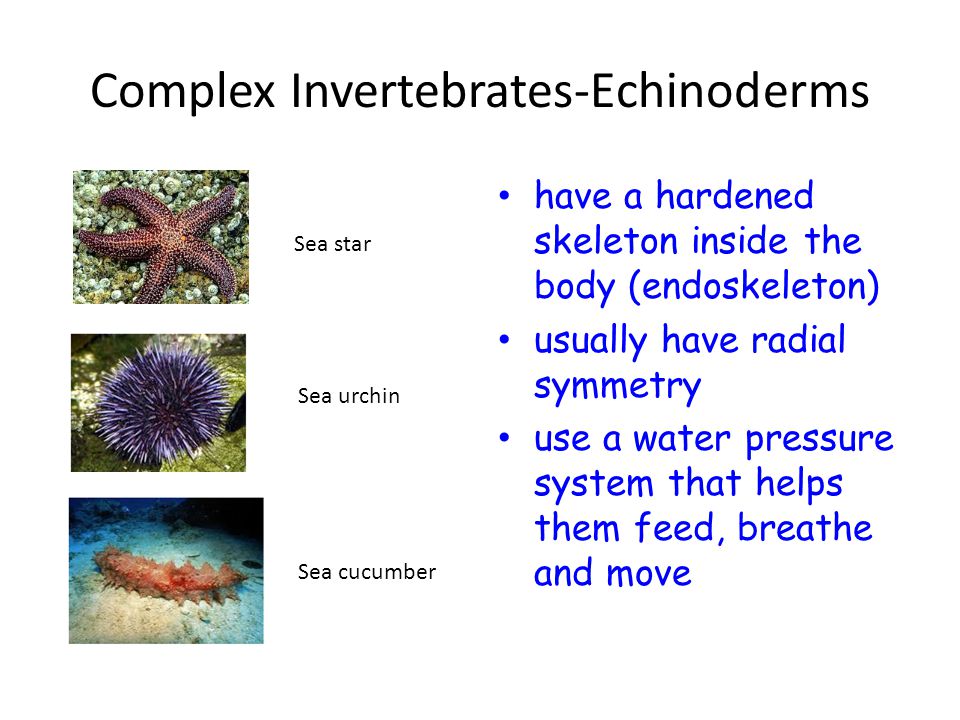 Complex Invertebrates-Echinoderms

Sea star

Sea urchin

Sea cucumber

• have a hardened skeleton inside the body (endoskeleton)
• usually have radial symmetry
• use a water pressure system that helps them feed, breathe and move